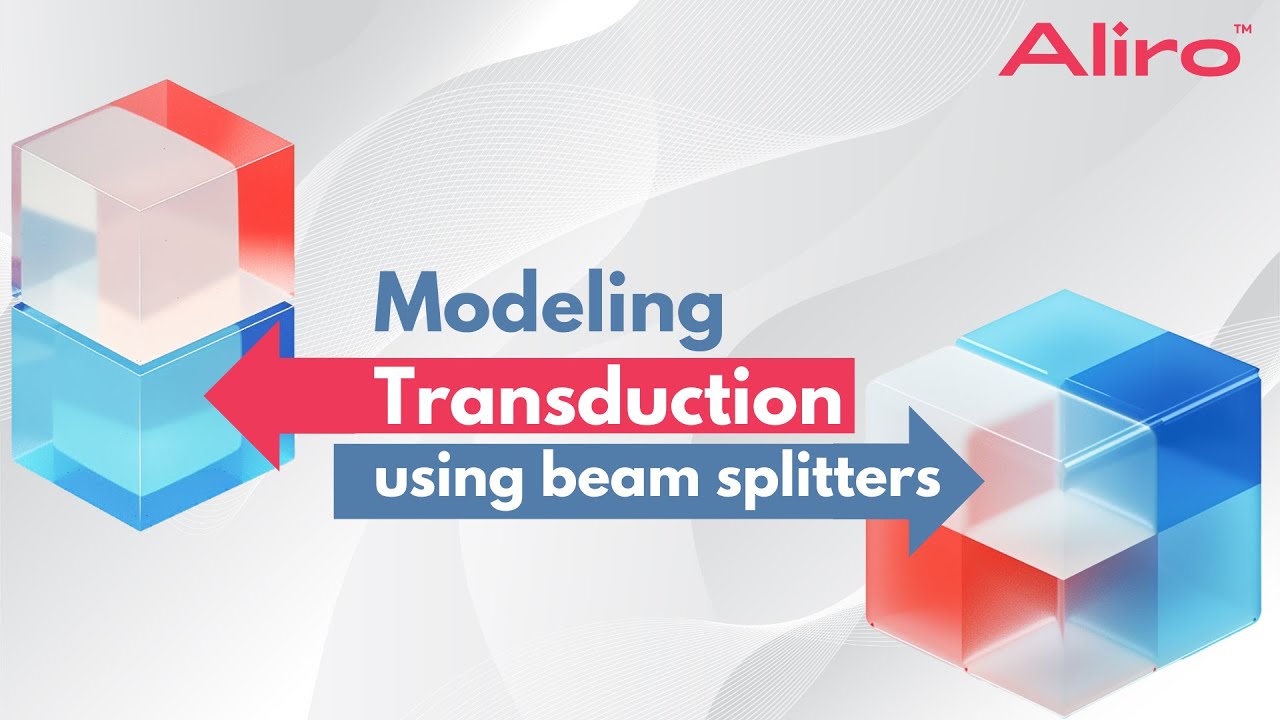 Aliro™

Modeling
Transduction
using beam splitters